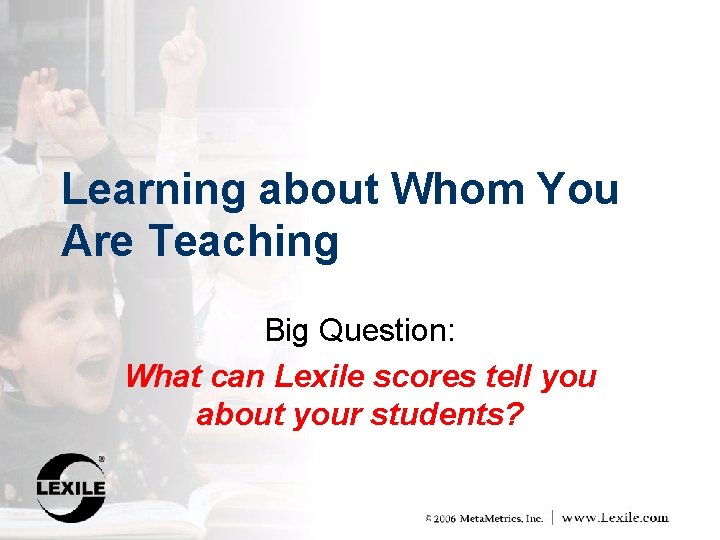 Learning about Whom You Are Teaching

Big Question:

What can Lexile scores tell you about your students?

LEXILE®

© 2006 MetaMetrics, Inc. | www.Lexile.com